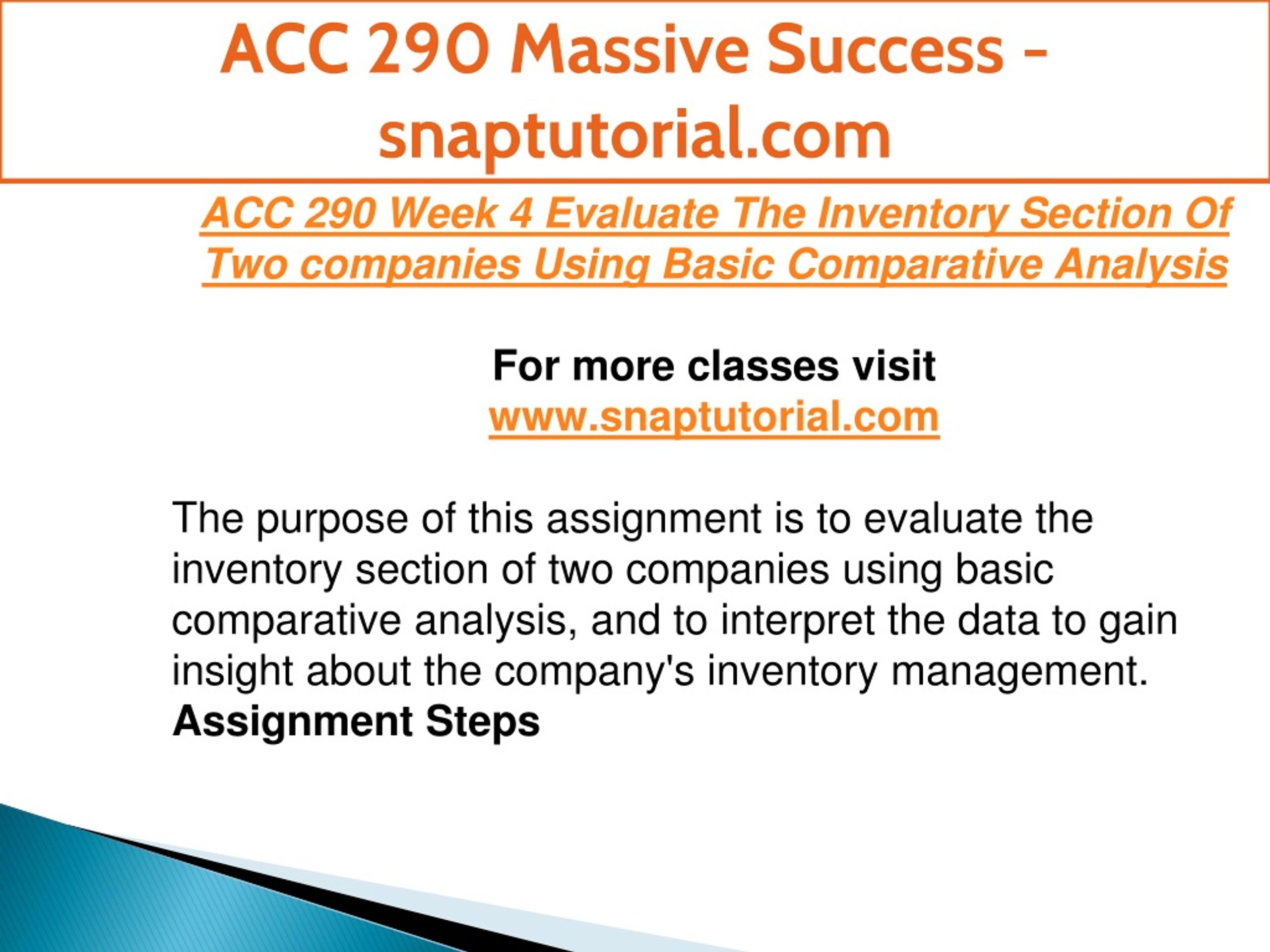 ACC 290 Massive Success - snaptutorial.com

ACC 290 Week 4 Evaluate The Inventory Section Of Two companies Using Basic Comparative Analysis

For more classes visit
www.snaptutorial.com

The purpose of this assignment is to evaluate the inventory section of two companies using basic comparative analysis, and to interpret the data to gain insight about the company's inventory management.
Assignment Steps